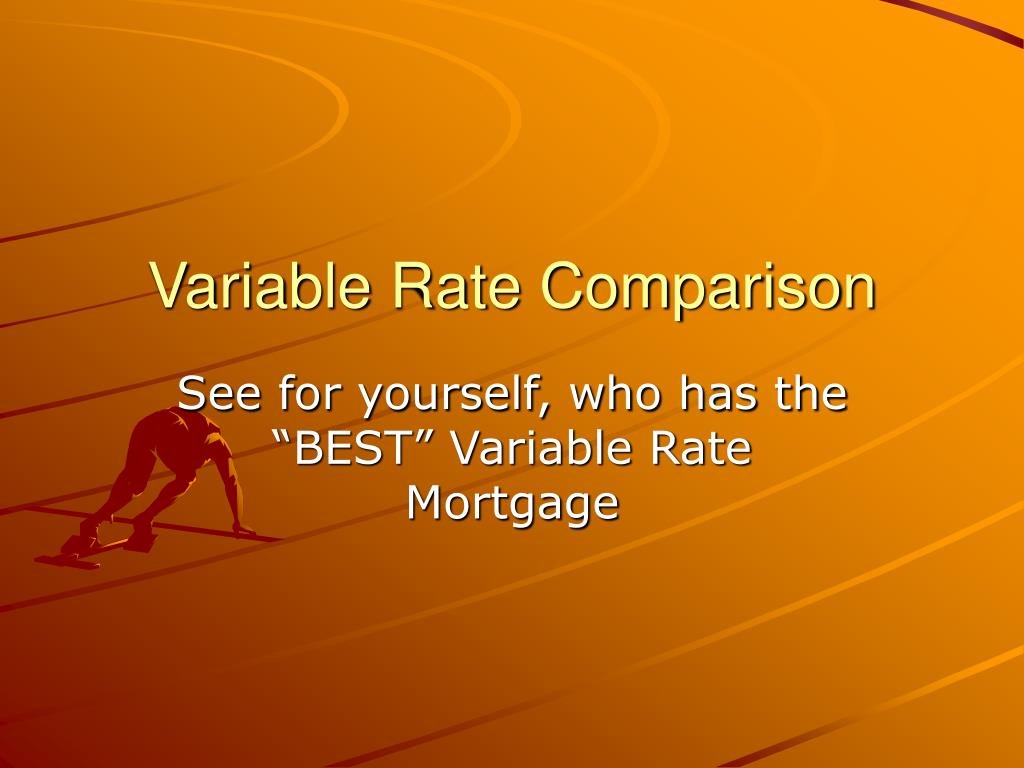 Variable Rate Comparison

See for yourself, who has the “BEST” Variable Rate Mortgage